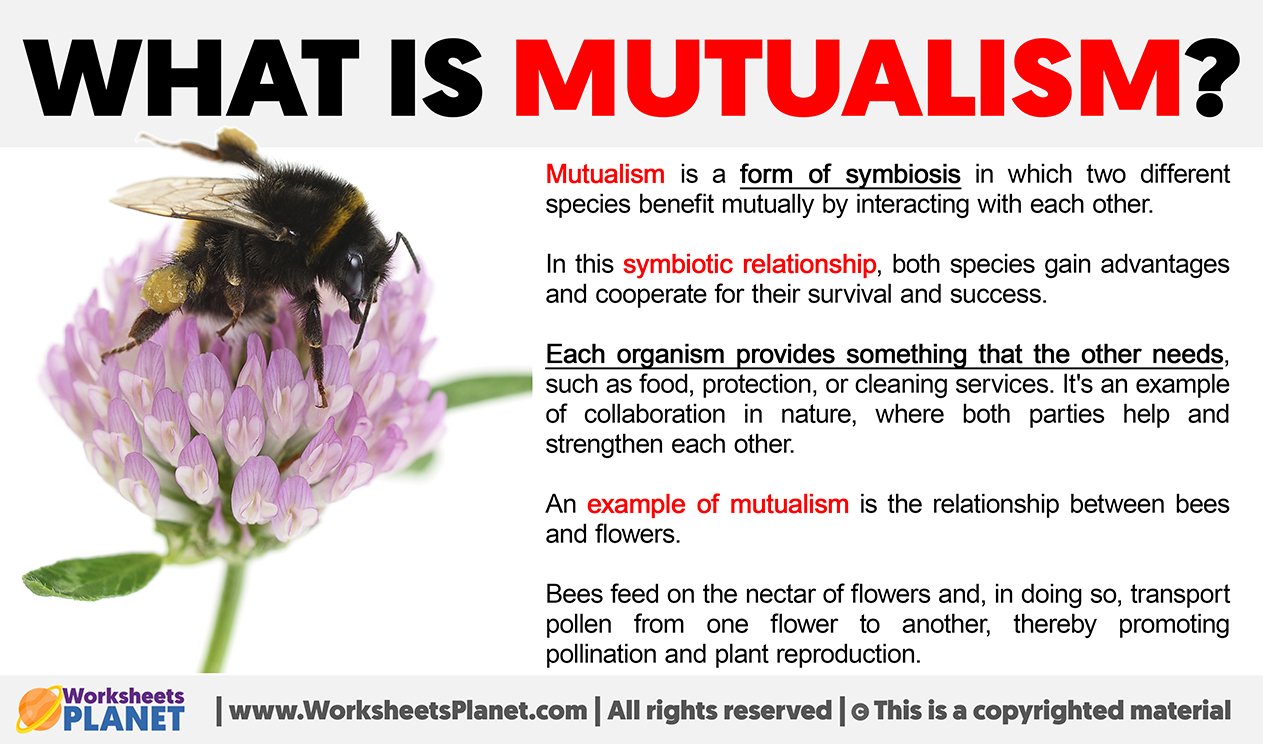 WHAT IS MUTUALISM?

Mutualism is a form of symbiosis in which two different species benefit mutually by interacting with each other.

In this symbiotic relationship, both species gain advantages and cooperate for their survival and success.

Each organism provides something that the other needs, such as food, protection, or cleaning services. It's an example of collaboration in nature, where both parties help and strengthen each other.

An example of mutualism is the relationship between bees and flowers.

Bees feed on the nectar of flowers and, in doing so, transport pollen from one flower to another, thereby promoting pollination and plant reproduction.

Worksheets PLANET | www.WorksheetsPlanet.com | All rights reserved | © This is a copyrighted material